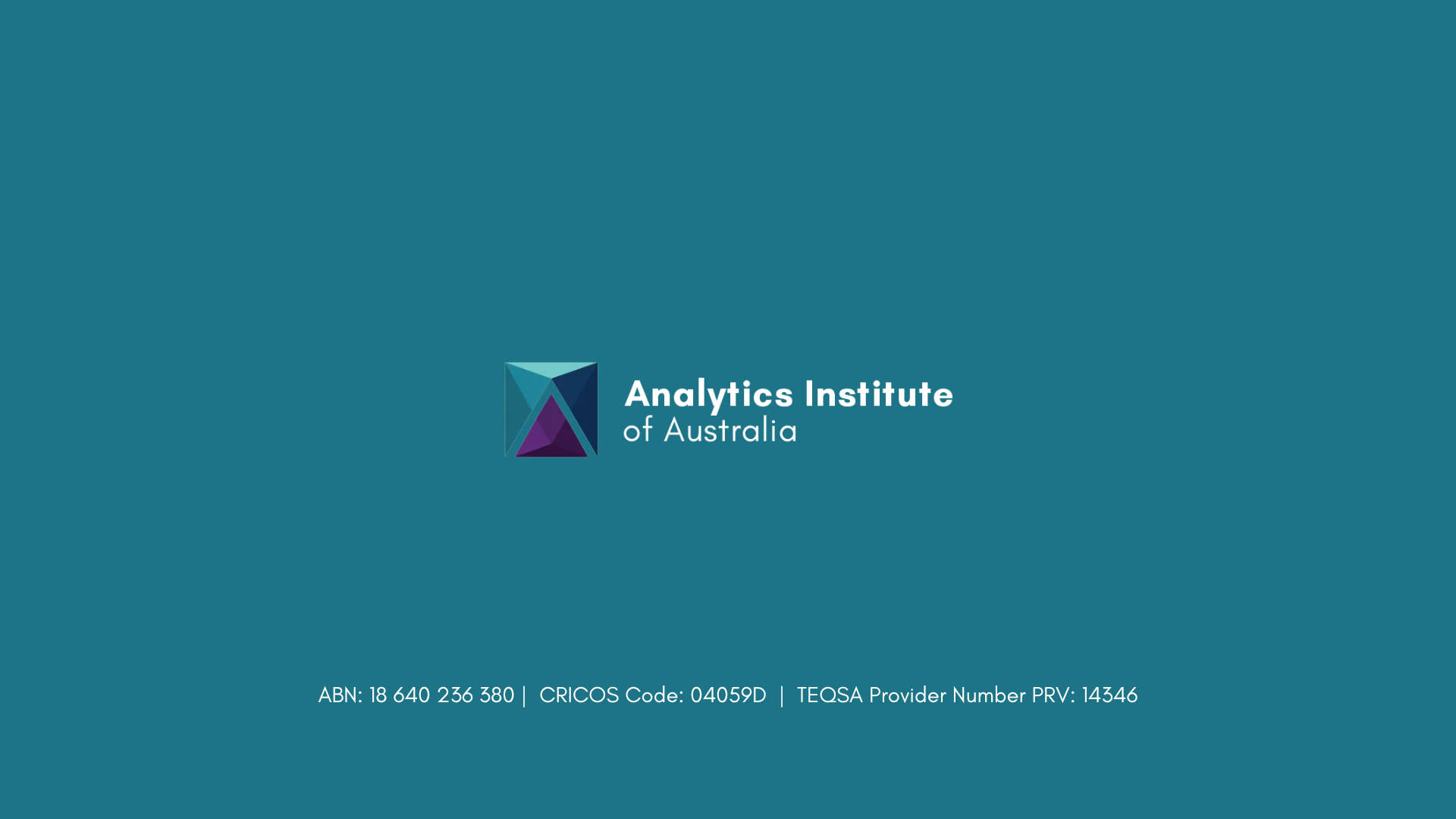 Analytics Institute
of Australia

ABN: 18 640 236 380 | CRICOS Code: 04059D | TEQSA Provider Number PRV: 14346